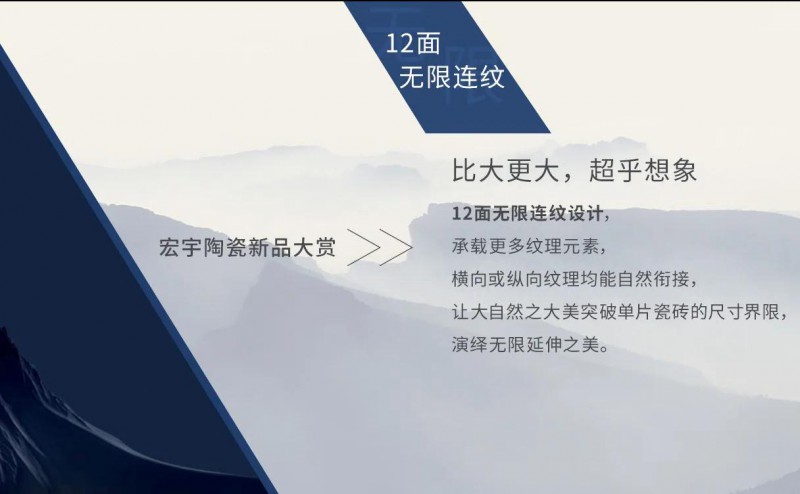 12面
无限连纹

比大更大，超乎想象

宏宇陶瓷新品大赏

12面无限连纹设计，
承载更多纹理元素，
横向或纵向纹理均能自然衔接，
让大自然之大美突破单片瓷砖的尺寸界限，
演绎无限延伸之美。